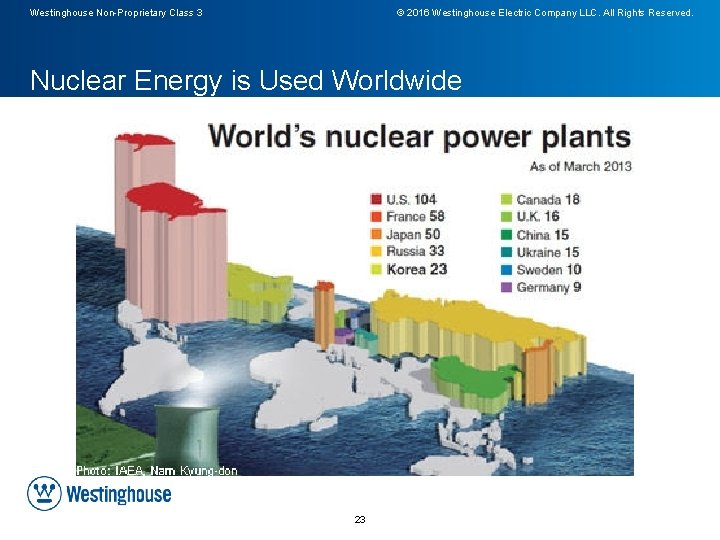 Westinghouse Non-Proprietary Class 3

© 2016 Westinghouse Electric Company LLC. All Rights Reserved.

Nuclear Energy is Used Worldwide

World's nuclear power plants

As of March 2013

U.S. 104
France 58
Japan 50
Russia 33
Korea 23

Canada 18
U.K. 16
China 15
Ukraine 15
Sweden 10
Germany 9

Photo: IAEA, Nam Kyung-don

Westinghouse

23